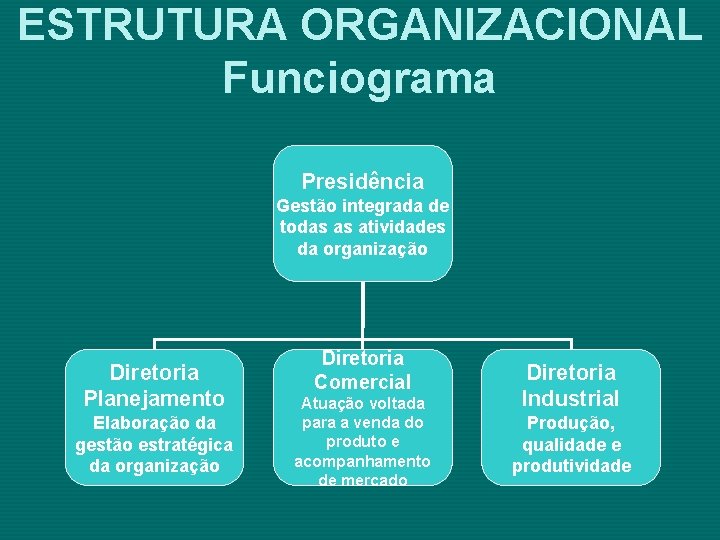 ESTRUTURA ORGANIZACIONAL
Funciograma

Presidência
Gestão integrada de todas as atividades da organização

Diretoria Planejamento
Elaboração da gestão estratégica da organização

Diretoria Comercial
Atuação voltada para a venda do produto e acompanhamento de mercado

Diretoria Industrial
Produção, qualidade e produtividade